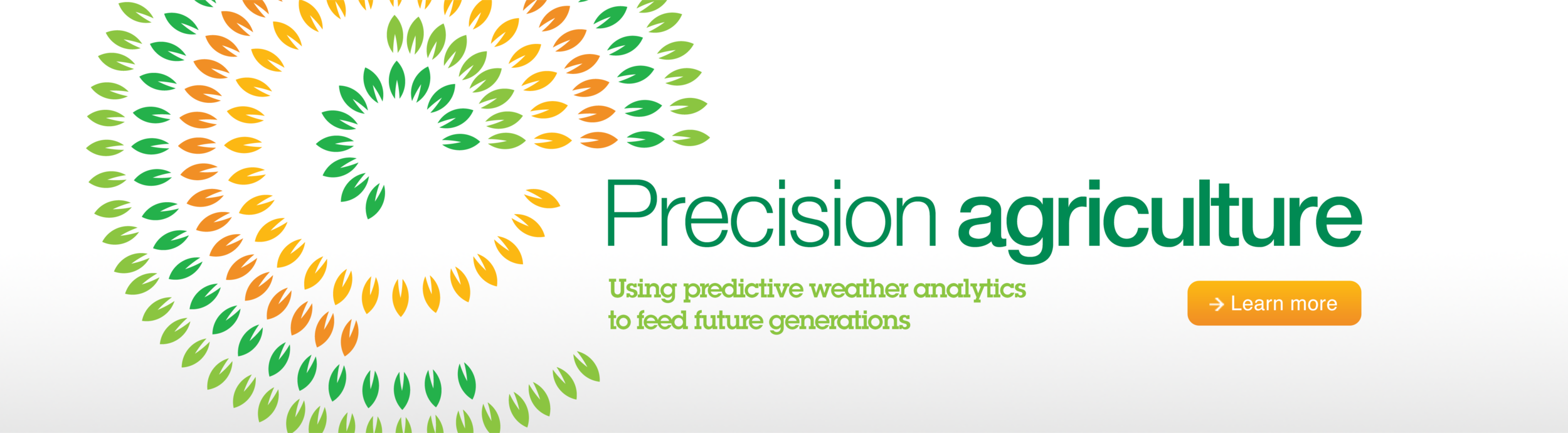 Precision agriculture

Using predictive weather analytics to feed future generations

→ Learn more